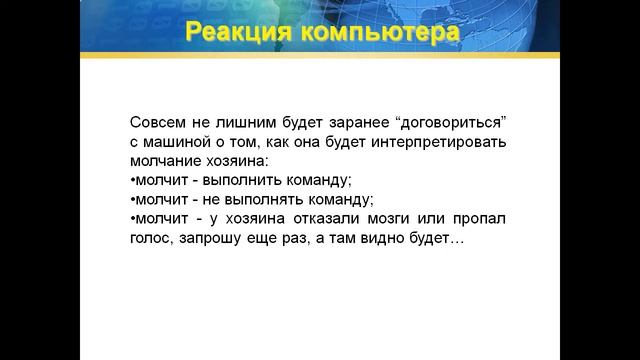 Реакция компьютера

Совсем не лишним будет заранее “договориться” с машиной о том, как она будет интерпретировать молчание хозяина:
•молчит - выполнить команду;
•молчит - не выполнять команду;
•молчит - у хозяина отказали мозги или пропал голос, запрошу еще раз, а там видно будет…